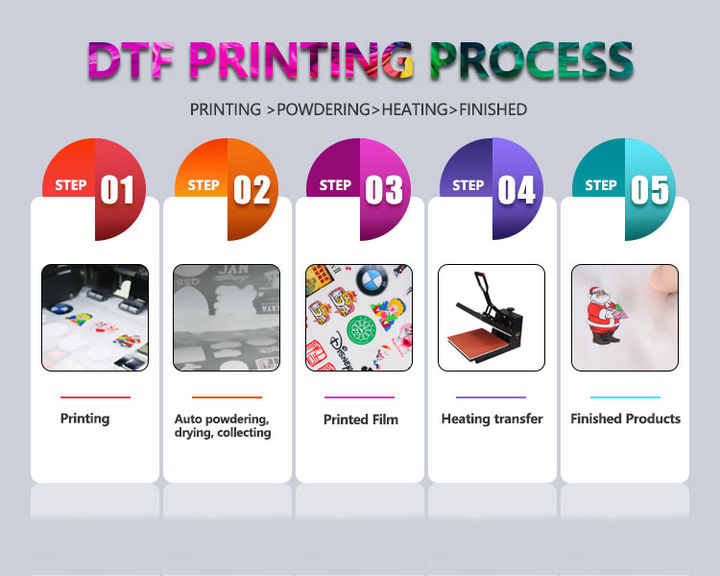 DTF PRINTING PROCESS

PRINTING >POWDERING>HEATING>FINISHED

STEP 01

Printing

STEP 02

Auto powdering, drying, collecting

STEP 03

Printed Film

STEP 04

Heating transfer

STEP 05

Finished Products